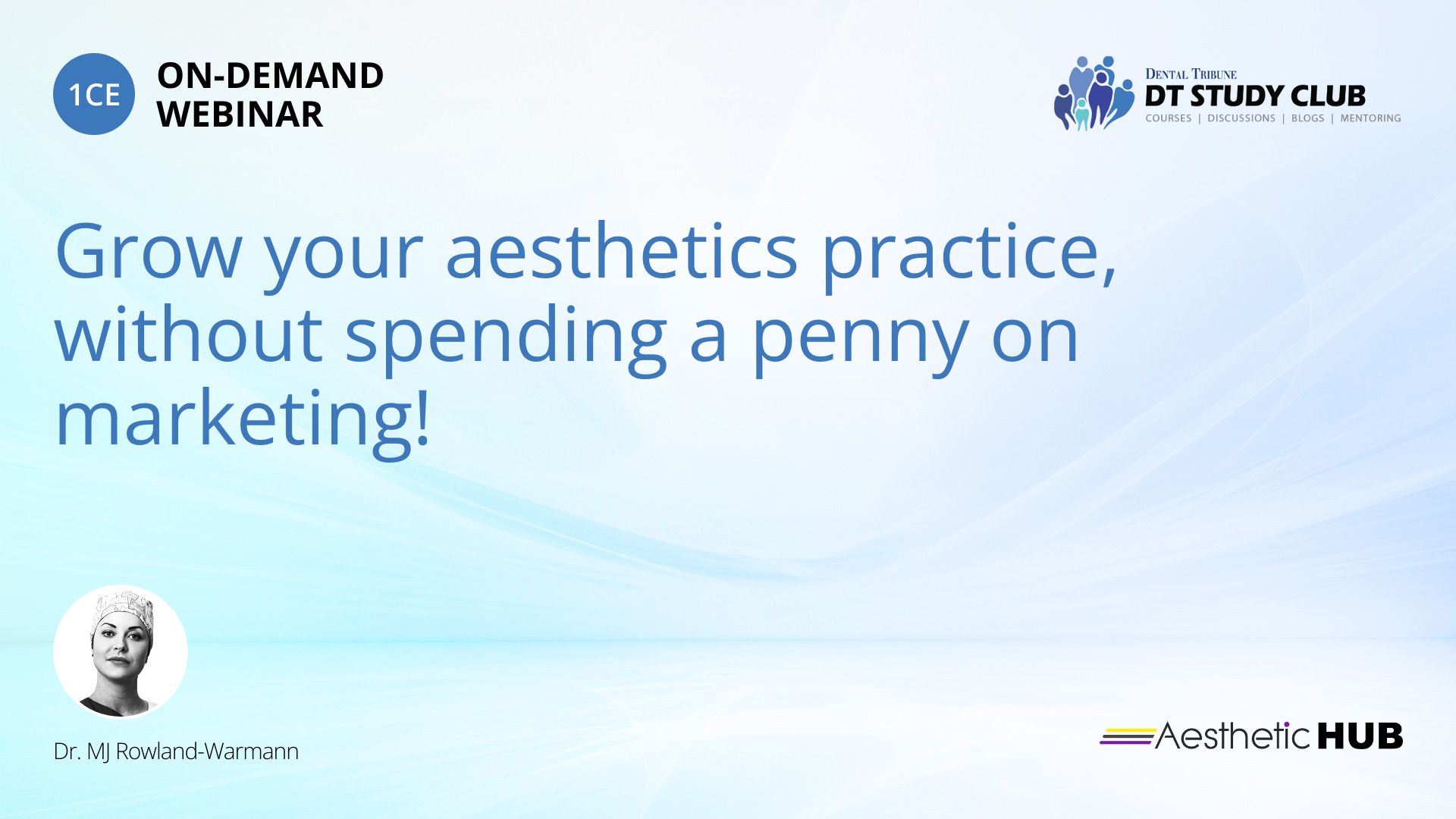 1CE ON-DEMAND WEBINAR

DENTAL TRIBUNE
DT STUDY CLUB
COURSES | DISCUSSIONS | BLOGS | MENTORING

Grow your aesthetics practice, without spending a penny on marketing!

Dr. MJ Rowland-Warmann

Aesthetic HUB